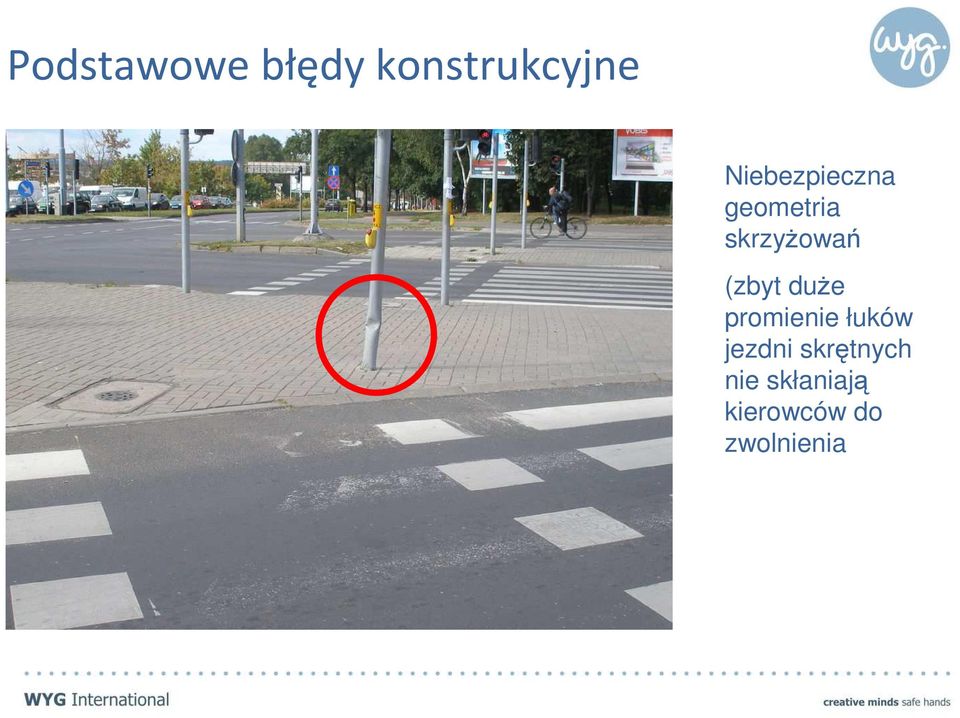 Podstawowe błędy konstrukcyjne

wyg.

Niebezpieczna geometria skrzyżowań

(zbyt duże promienie łuków jezdni skrętnych nie skłaniają kierowców do zwolnienia

WYG International

creative minds safe hands